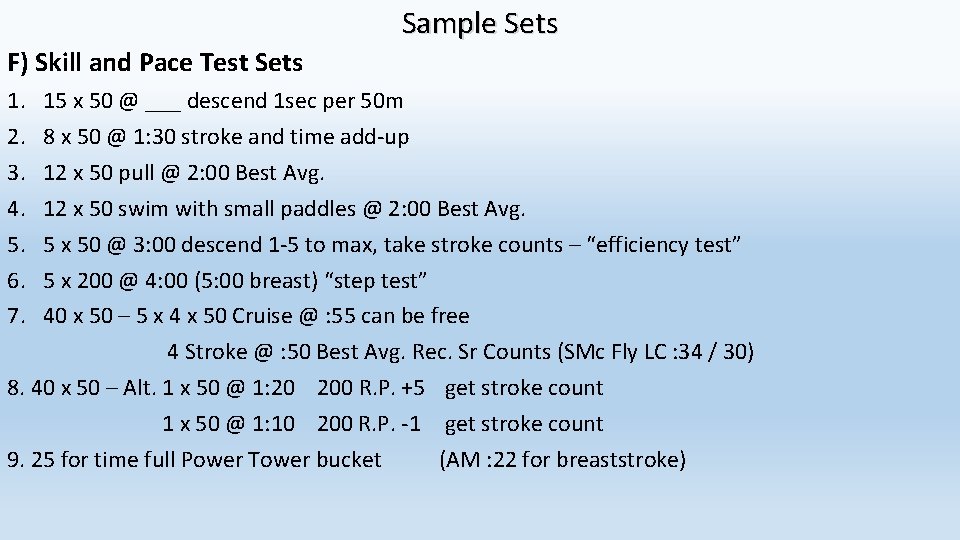 Sample Sets

F) Skill and Pace Test Sets

1. 15 x 50 @ ___ descend 1sec per 50m
2. 8 x 50 @ 1:30 stroke and time add-up
3. 12 x 50 pull @ 2:00 Best Avg.
4. 12 x 50 swim with small paddles @ 2:00 Best Avg.
5. 5 x 50 @ 3:00 descend 1-5 to max, take stroke counts – “efficiency test”
6. 5 x 200 @ 4:00 (5:00 breast) “step test”
7. 40 x 50 – 5 x 4 x 50 Cruise @ :55 can be free
4 Stroke @ :50 Best Avg. Rec. Sr Counts (SMc Fly LC :34 / 30)
8. 40 x 50 – Alt. 1 x 50 @ 1:20 200 R.P. +5 get stroke count
1 x 50 @ 1:10 200 R.P. -1 get stroke count
9. 25 for time full Power Tower bucket (AM :22 for breaststroke)